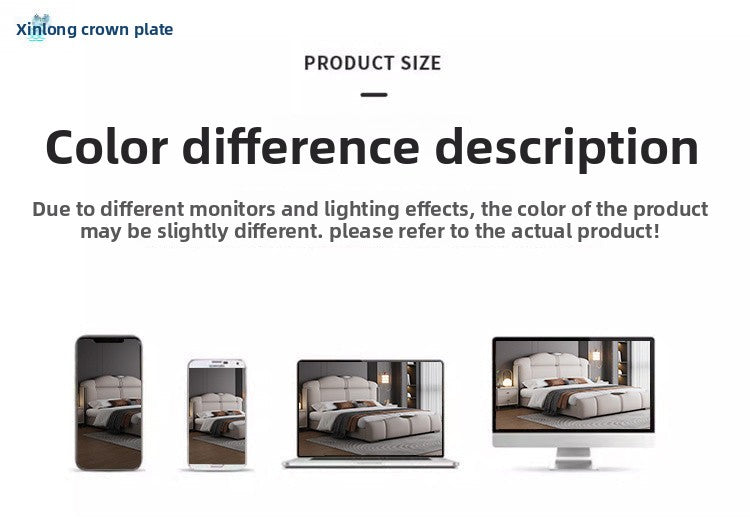 Xinlong crown plate

PRODUCT SIZE

Color difference description

Due to different monitors and lighting effects, the color of the product may be slightly different. please refer to the actual product!